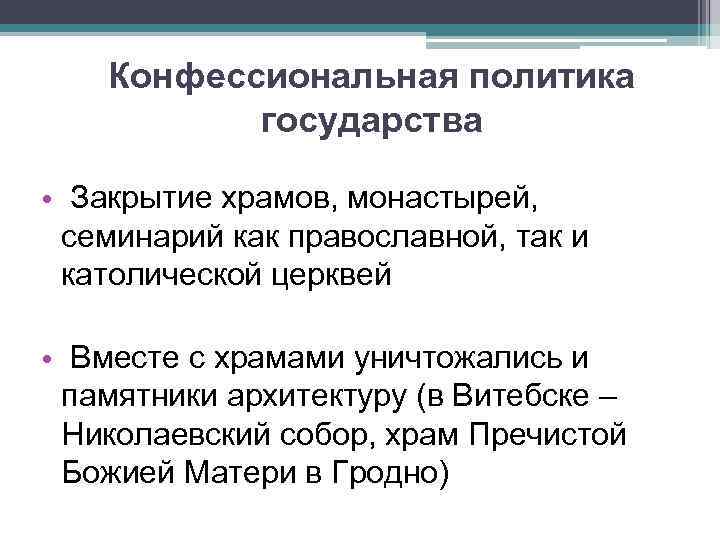 Конфессиональная политика государства

• Закрытие храмов, монастырей, семинарий как православной, так и католической церквей

• Вместе с храмами уничтожались и памятники архитектуру (в Витебске – Николаевский собор, храм Пречистой Божией Матери в Гродно)